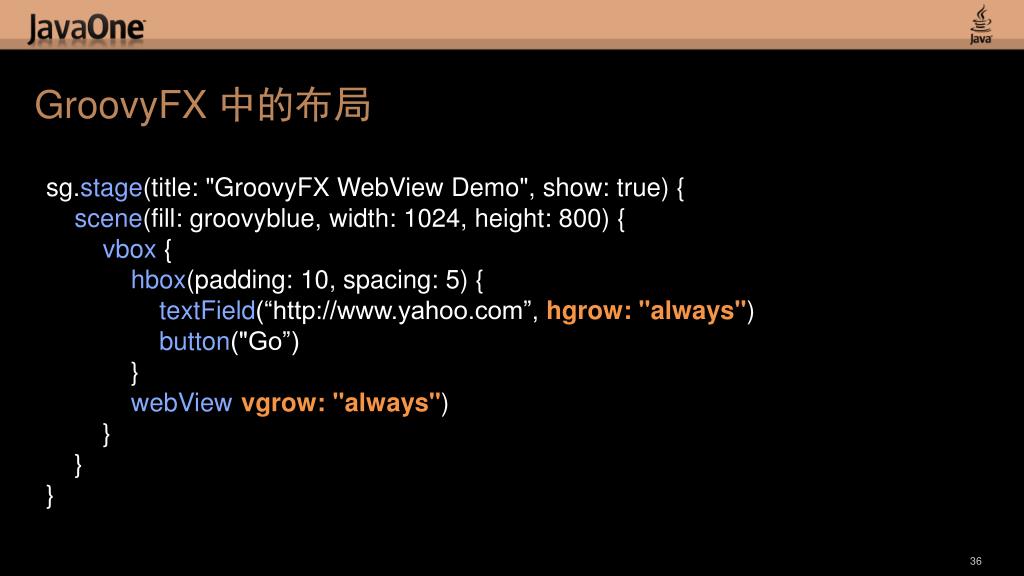 JavaOne

Java

GroovyFX 中的布局

sg.stage(title: "GroovyFX WebView Demo", show: true) {
scene(fill: groovyblue, width: 1024, height: 800) {
vbox {
hbox(padding: 10, spacing: 5) {
textField(“http://www.yahoo.com”, hgrow: "always")
button("Go”)
}
webView vgrow: "always")
}
}
}

36